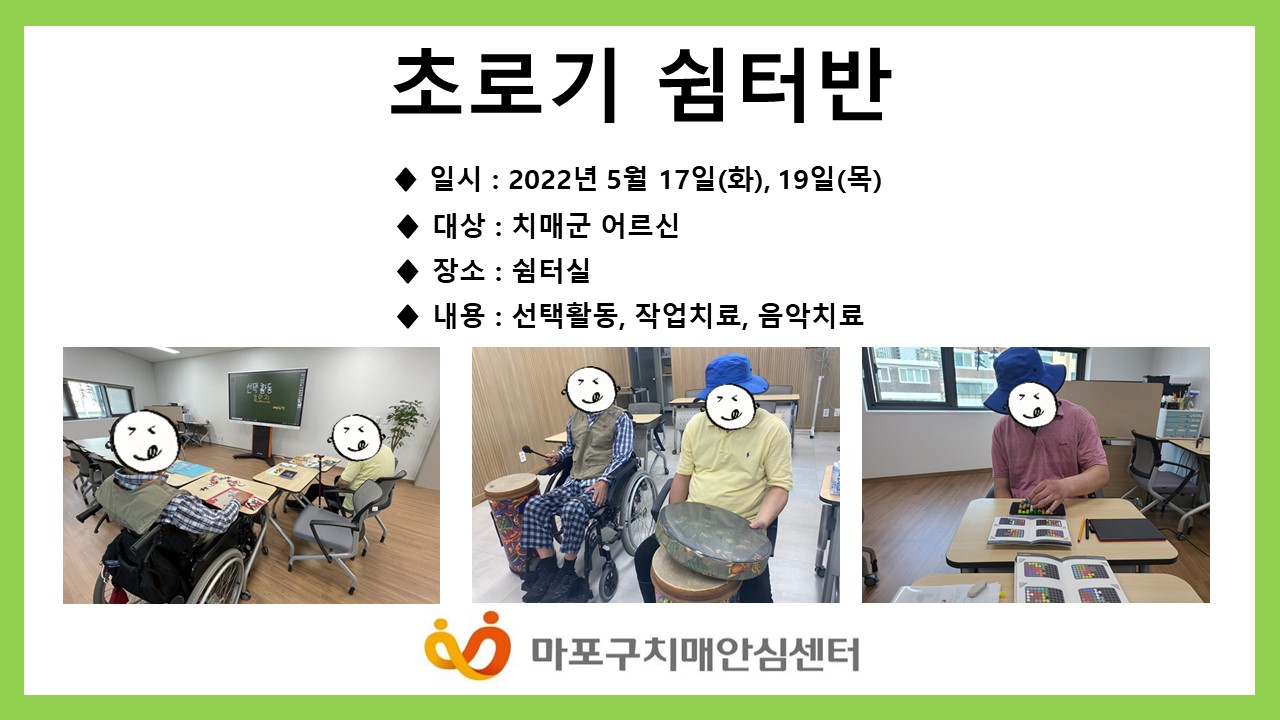 초로기 쉼터반

◆ 일시 : 2022년 5월 17일(화), 19일(목)

◆ 대상 : 치매군 어르신

◆ 장소 : 쉼터실

◆ 내용 : 선택활동, 작업치료, 음악치료

선택 활동

마포구치매안심센터